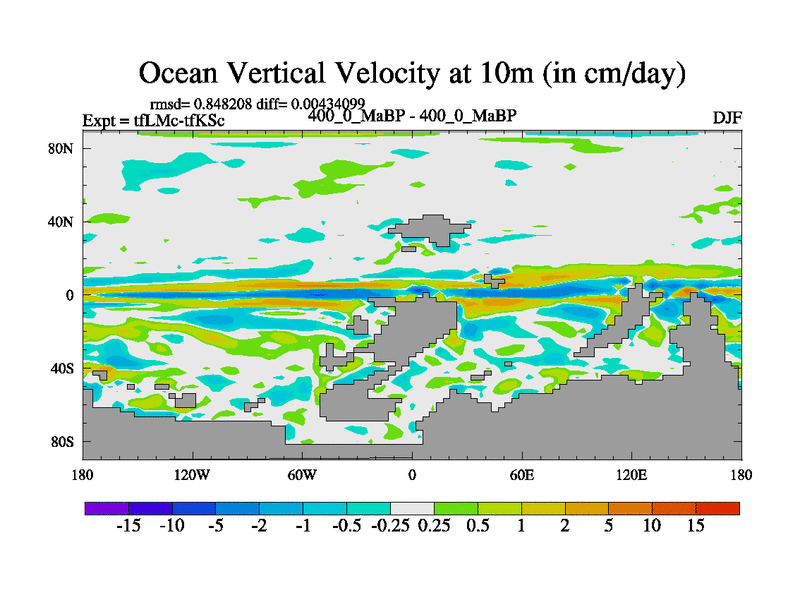 Ocean Vertical Velocity at 10m (in cm/day)

rmsd= 0.848208 diff= 0.00434099
Expt = tfLMc-tfKSc
400_0_MaBP - 400_0_MaBP
DJF

80N
40N
0
40S
80S

180
120W
60W
0
60E
120E
180

-15 -10 -5 -2 -1 -0.5 -0.25 0.25 0.5 1 2 5 10 15